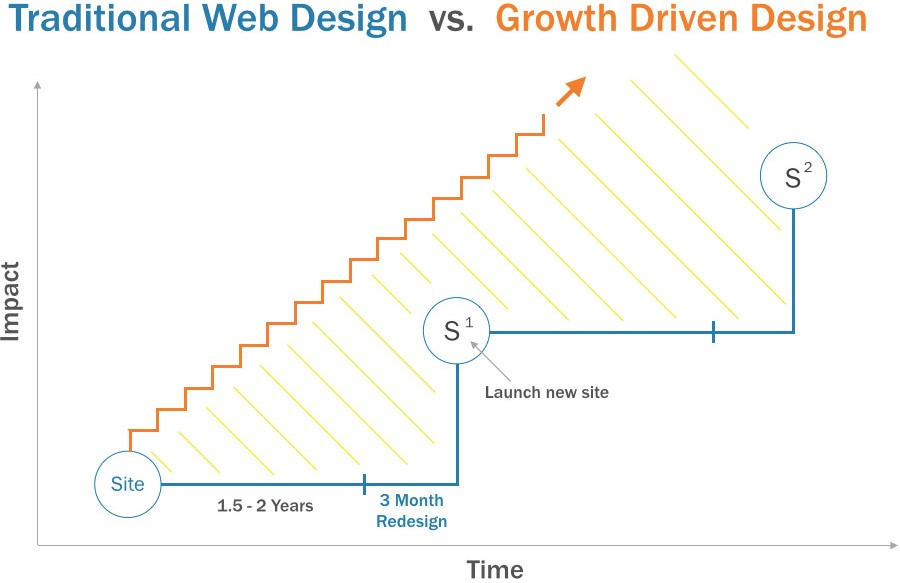 Traditional Web Design vs. Growth Driven Design

Impact

$S^2$

$S^1$

Launch new site

Site

1.5 - 2 Years

3 Month Redesign

Time